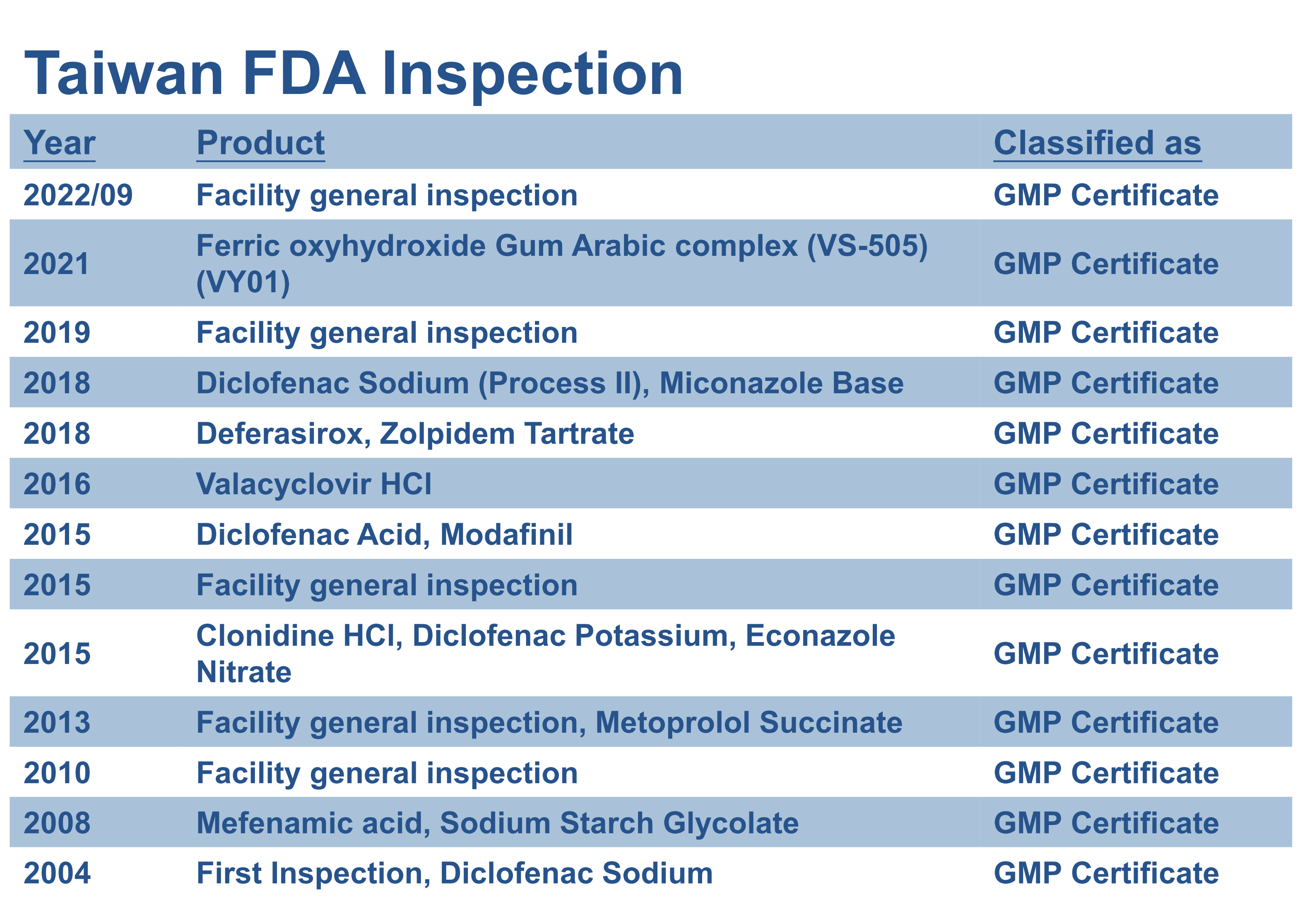 Taiwan FDA Inspection

| Year | Product | Classified as |
|---|---|---|
| 2022/09 | Facility general inspection | GMP Certificate |
| 2021 | Ferric oxyhydroxide Gum Arabic complex (VS-505) (VY01) | GMP Certificate |
| 2019 | Facility general inspection | GMP Certificate |
| 2018 | Diclofenac Sodium (Process II), Miconazole Base | GMP Certificate |
| 2018 | Deferasirox, Zolpidem Tartrate | GMP Certificate |
| 2016 | Valacyclovir HCl | GMP Certificate |
| 2015 | Diclofenac Acid, Modafinil | GMP Certificate |
| 2015 | Facility general inspection | GMP Certificate |
| 2015 | Clonidine HCl, Diclofenac Potassium, Econazole Nitrate | GMP Certificate |
| 2013 | Facility general inspection, Metoprolol Succinate | GMP Certificate |
| 2010 | Facility general inspection | GMP Certificate |
| 2008 | Mefenamic acid, Sodium Starch Glycolate | GMP Certificate |
| 2004 | First Inspection, Diclofenac Sodium | GMP Certificate |